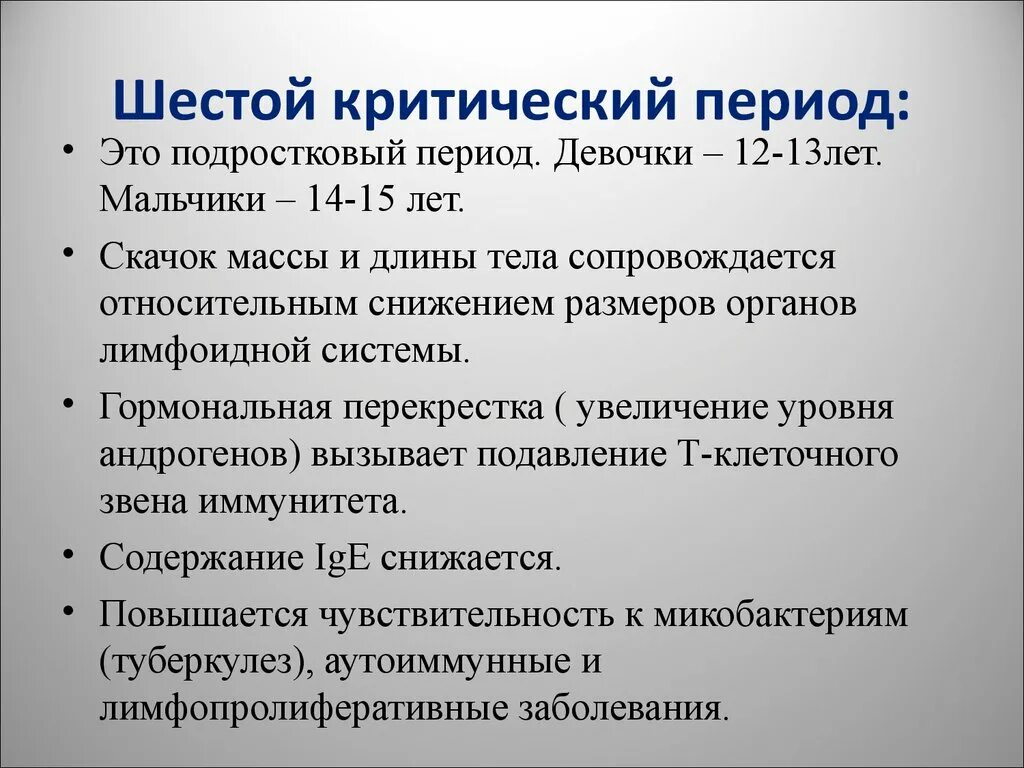 Шестой критический период:

• Это подростковый период. Девочки – 12-13лет. Мальчики – 14-15 лет.

• Скачок массы и длины тела сопровождается относительным снижением размеров органов лимфоидной системы.

• Гормональная перекрестка ( увеличение уровня андрогенов) вызывает подавление Т-клеточного звена иммунитета.

• Содержание IgE снижается.

• Повышается чувствительность к микобактериям (туберкулез), аутоиммунные и лимфопролиферативные заболевания.